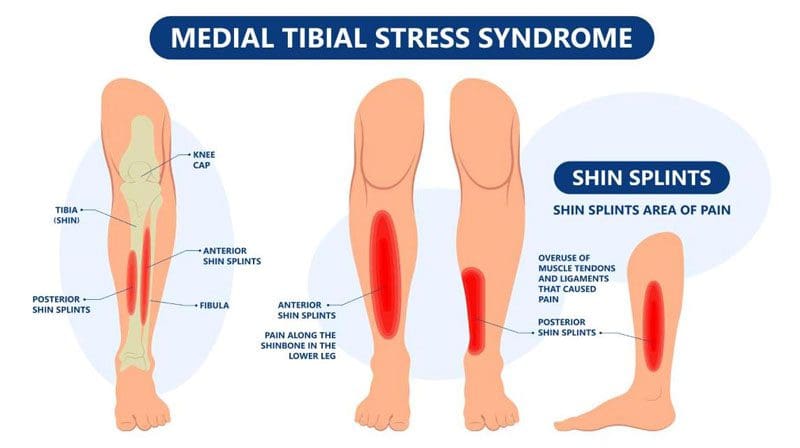 MEDIAL TIBIAL STRESS SYNDROME

KNEE CAP

TIBIA (SHIN)

ANTERIOR SHIN SPLINTS

POSTERIOR SHIN SPLINTS

FIBULA

ANTERIOR SHIN SPLINTS

PAIN ALONG THE SHINBONE IN THE LOWER LEG

SHIN SPLINTS

SHIN SPLINTS AREA OF PAIN

OVERUSE OF MUSCLE TENDONS AND LIGAMENTS THAT CAUSED PAIN

POSTERIOR SHIN SPLINTS